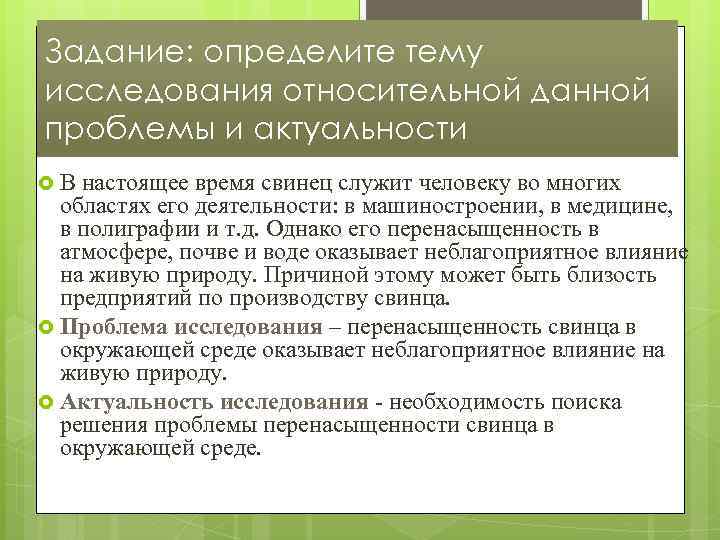 Задание: определите тему исследования относительной данной проблемы и актуальности

В настоящее время свинец служит человеку во многих областях его деятельности: в машиностроении, в медицине, в полиграфии и т.д. Однако его перенасыщенность в атмосфере, почве и воде оказывает неблагоприятное влияние на живую природу. Причиной этому может быть близость предприятий по производству свинца.

Проблема исследования – перенасыщенность свинца в окружающей среде оказывает неблагоприятное влияние на живую природу.

Актуальность исследования - необходимость поиска решения проблемы перенасыщенности свинца в окружающей среде.